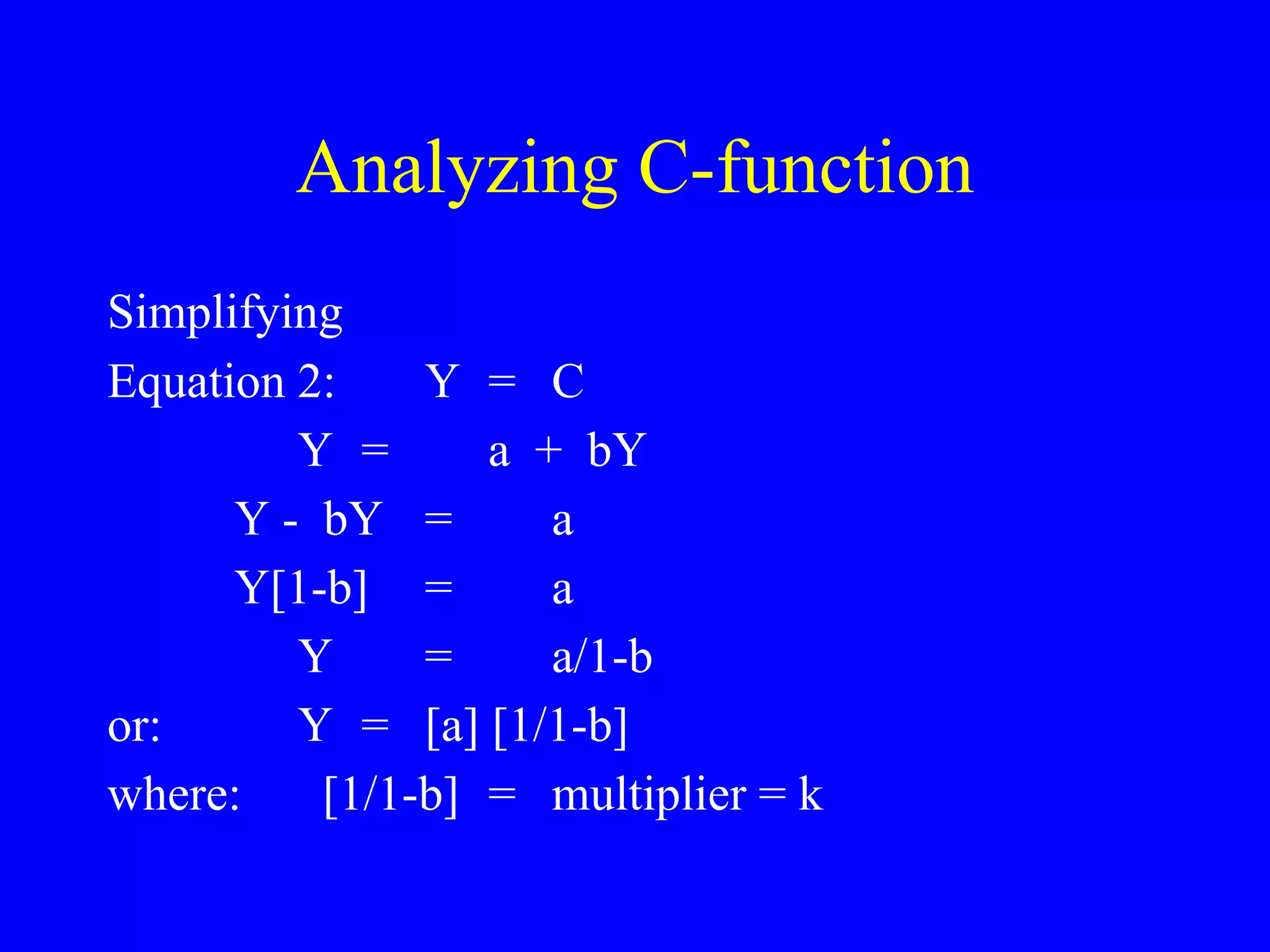 Analyzing C-function

Simplifying

Equation 2: $Y = C$

$Y = a + bY$

$Y - bY = a$

$Y[1-b] = a$

$Y = a/1-b$

or: $Y = [a] [1/1-b]$

where: $[1/1-b] =$ multiplier $= k$